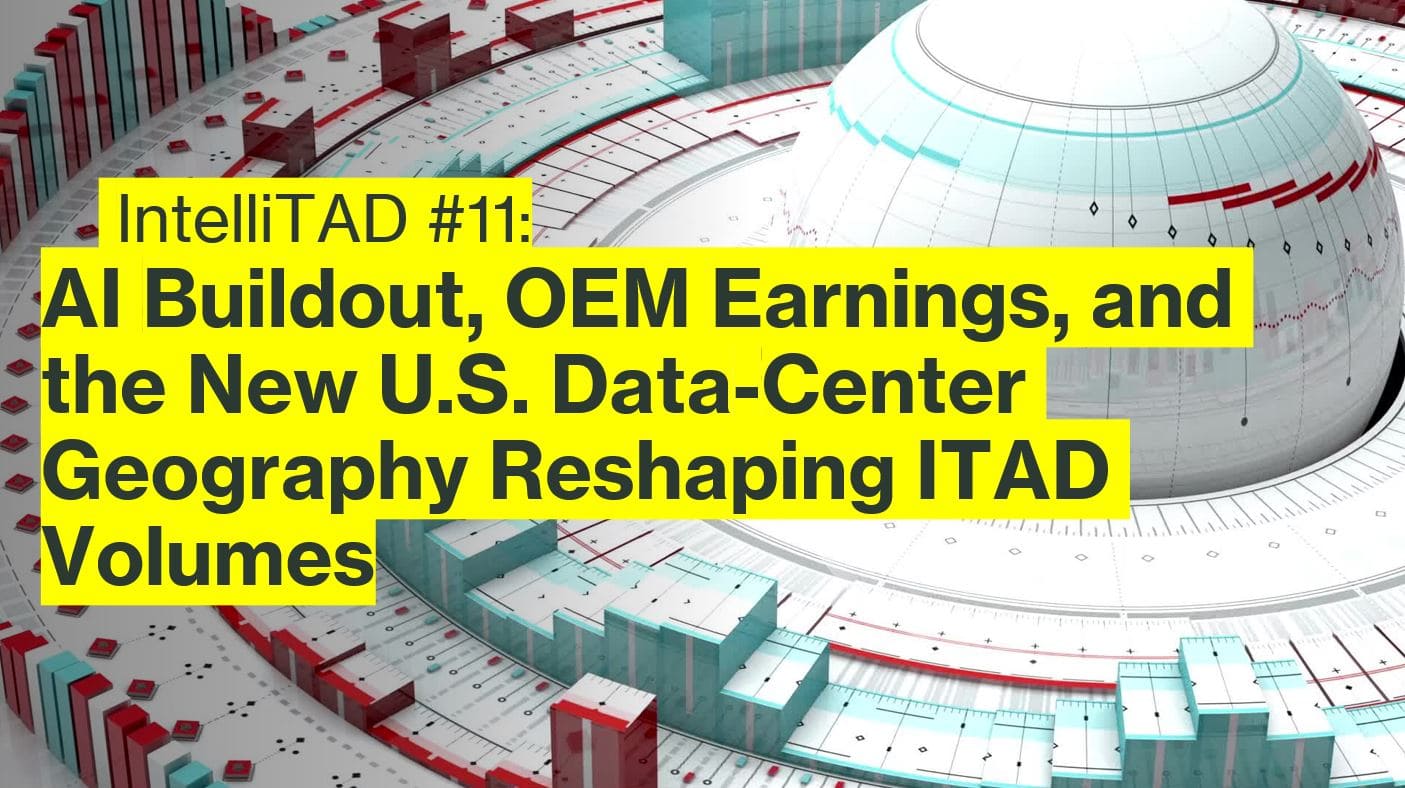 IntelliTAD #11:

AI Buildout, OEM Earnings, and the New U.S. Data-Center Geography Reshaping ITAD Volumes